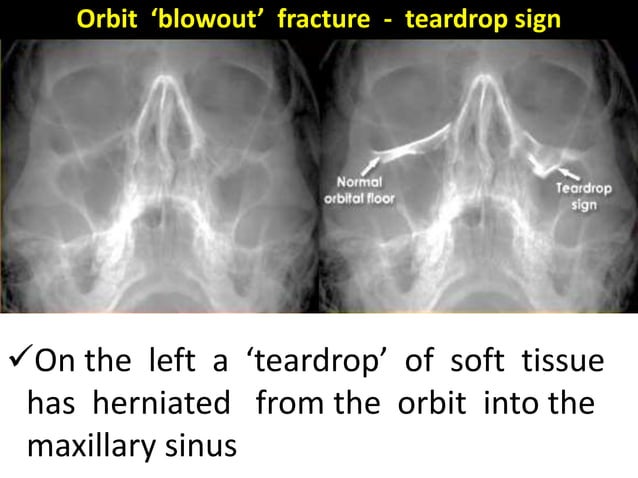 Orbit 'blowout' fracture - teardrop sign

Normal orbital floor

Teardrop sign

✓On the left a 'teardrop' of soft tissue has herniated from the orbit into the maxillary sinus